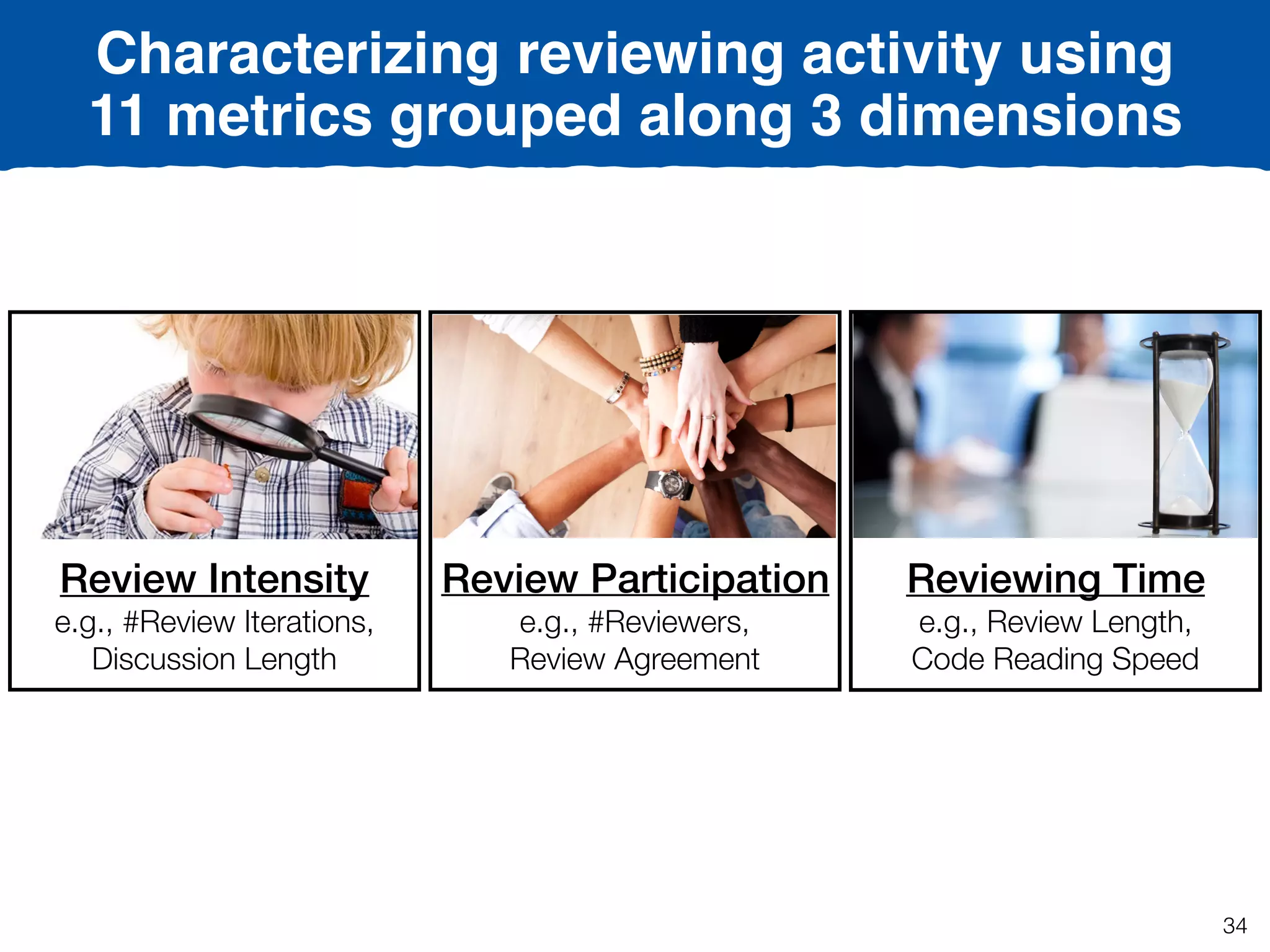 Characterizing reviewing activity using 11 metrics grouped along 3 dimensions

Review Intensity
e.g., #Review Iterations, Discussion Length

Review Participation
e.g., #Reviewers, Review Agreement

Reviewing Time
e.g., Review Length, Code Reading Speed

34